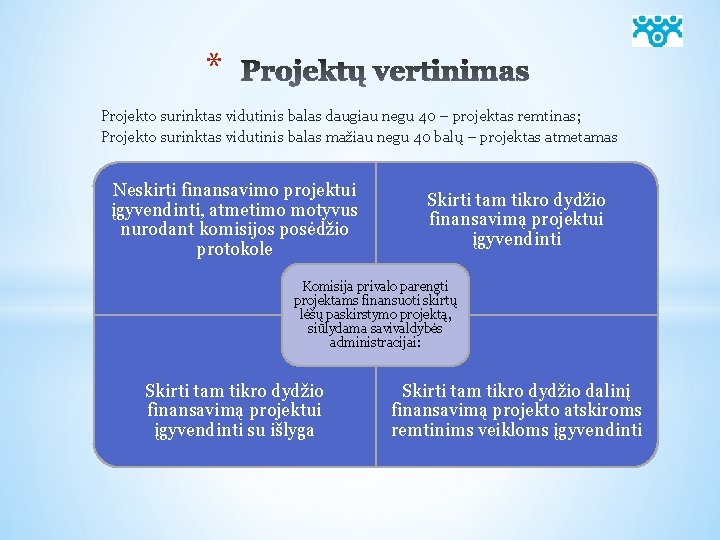 * Projektų vertinimas

Projekto surinktas vidutinis balas daugiau negu 40 – projektas remtinas;
Projekto surinktas vidutinis balas mažiau negu 40 balų – projektas atmetamas

Neskirti finansavimo projektui įgyvendinti, atmetimo motyvus nurodant komisijos posėdžio protokole

Skirti tam tikro dydžio finansavimą projektui įgyvendinti

Komisija privalo parengti projektams finansuoti skirtų lėšų paskirstymo projektą, siūlydama savivaldybės administracijai:

Skirti tam tikro dydžio finansavimą projektui įgyvendinti su išlyga

Skirti tam tikro dydžio dalinį finansavimą projekto atskiroms remtinims veikloms įgyvendinti